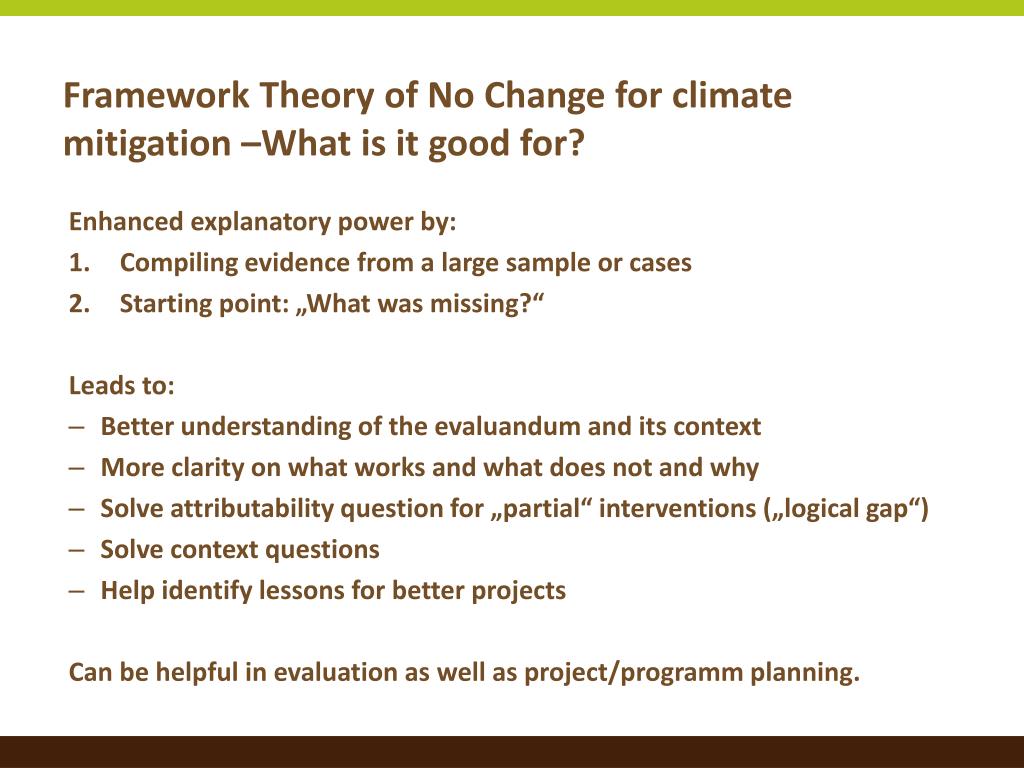 Framework Theory of No Change for climate mitigation –What is it good for?

Enhanced explanatory power by:
1. Compiling evidence from a large sample or cases
2. Starting point: „What was missing?“

Leads to:
– Better understanding of the evaluandum and its context
– More clarity on what works and what does not and why
– Solve attributability question for „partial“ interventions („logical gap“)
– Solve context questions
– Help identify lessons for better projects

Can be helpful in evaluation as well as project/programm planning.